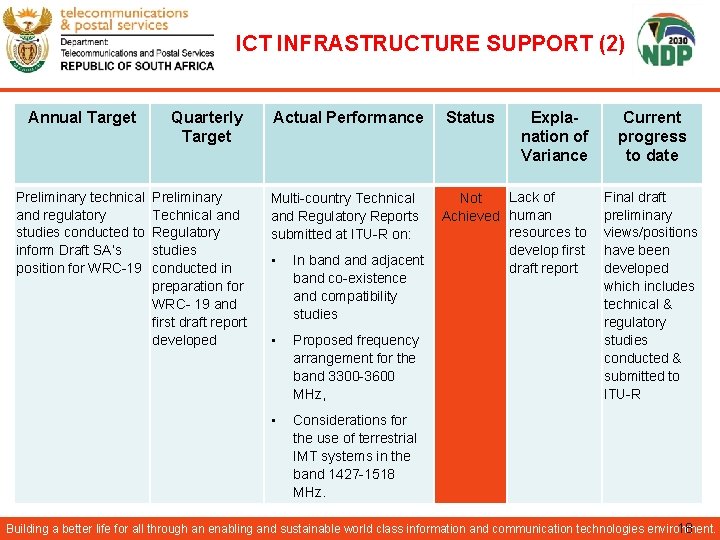 telecommunications & postal services
Department:
Telecommunications and Postal Services
REPUBLIC OF SOUTH AFRICA

ICT INFRASTRUCTURE SUPPORT (2)

2030
NDP

| Annual Target | Quarterly Target | Actual Performance | Status | Explanation of Variance | Current progress to date |
|---|---|---|---|---|---|
| Preliminary technical and regulatory studies conducted to inform Draft SA's position for WRC-19 | Preliminary Technical and Regulatory studies conducted in preparation for WRC- 19 and first draft report developed | Multi-country Technical and Regulatory Reports submitted at ITU-R on: ▪ In band and adjacent band co-existence and compatibility studies ▪ Proposed frequency arrangement for the band 3300-3600 MHz, ▪ Considerations for the use of terrestrial IMT systems in the band 1427-1518 MHz. | Not Achieved | Lack of human resources to develop first draft report | Final draft preliminary views/positions have been developed which includes technical & regulatory studies conducted & submitted to ITU-R |

Building a better life for all through an enabling and sustainable world class information and communication technologies environment. 16